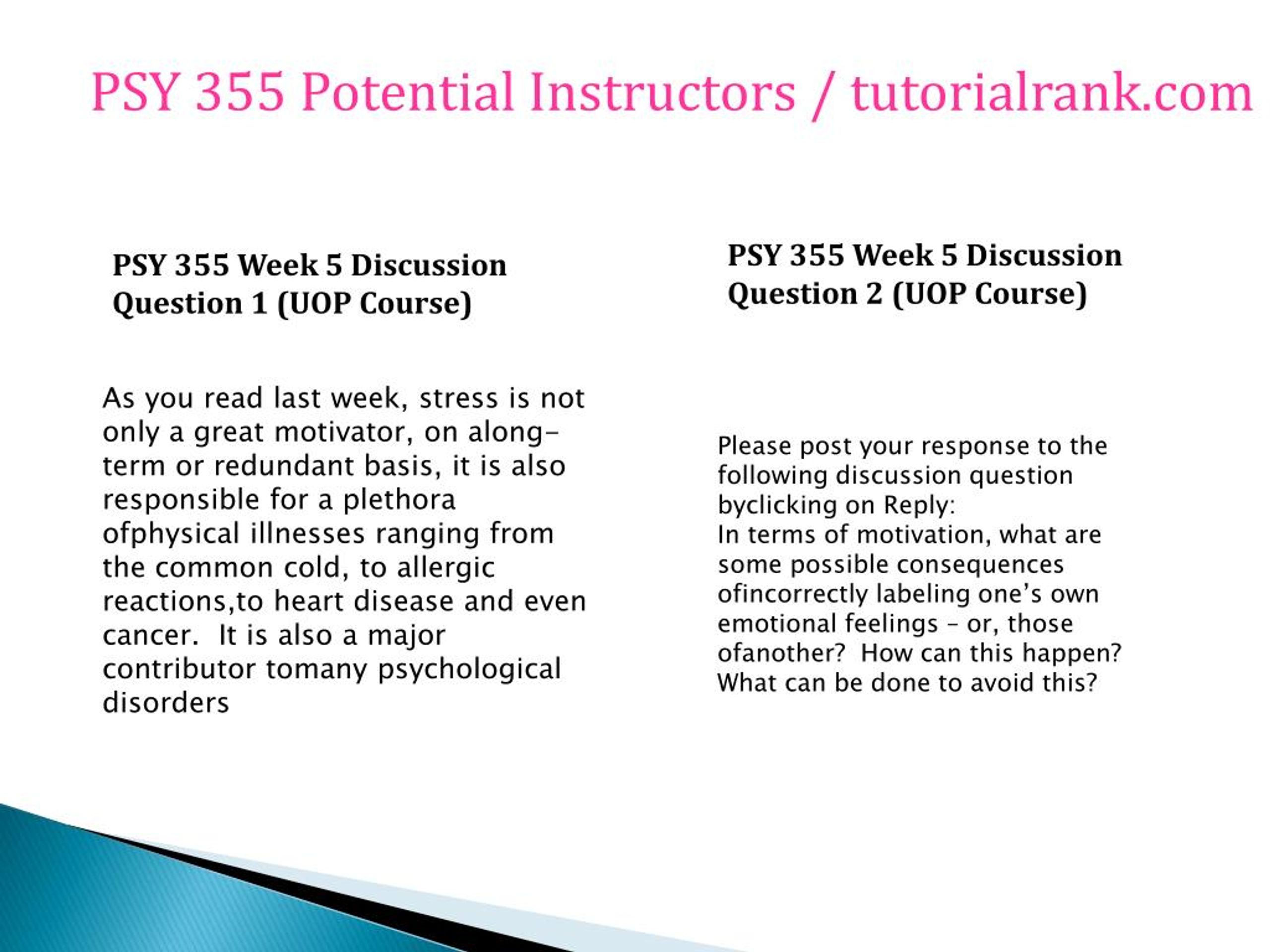 PSY 355 Potential Instructors / tutorialrank.com

PSY 355 Week 5 Discussion Question 1 (UOP Course)

As you read last week, stress is not only a great motivator, on along-term or redundant basis, it is also responsible for a plethora ofphysical illnesses ranging from the common cold, to allergic reactions,to heart disease and even cancer.  It is also a major contributor tomany psychological disorders

PSY 355 Week 5 Discussion Question 2 (UOP Course)

Please post your response to the following discussion question byclicking on Reply:
In terms of motivation, what are some possible consequences ofincorrectly labeling one's own emotional feelings – or, those ofanother?  How can this happen? What can be done to avoid this?